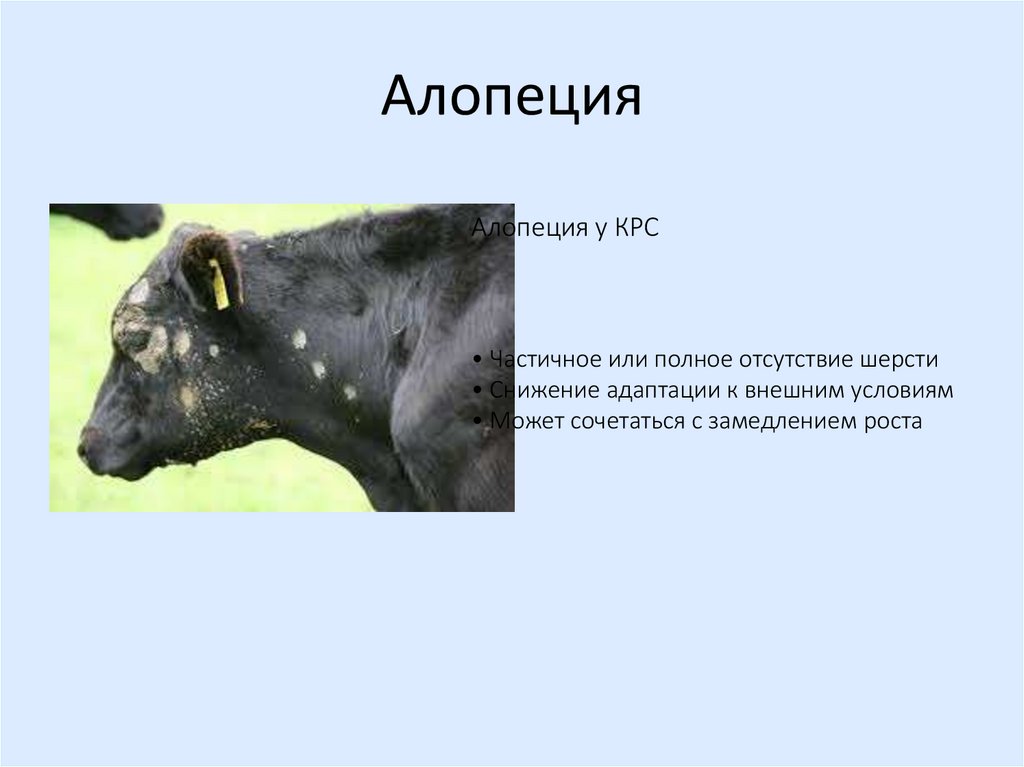 Алопеция

Алопеция у КРС

• Частичное или полное отсутствие шерсти
• Снижение адаптации к внешним условиям
• Может сочетаться с замедлением роста